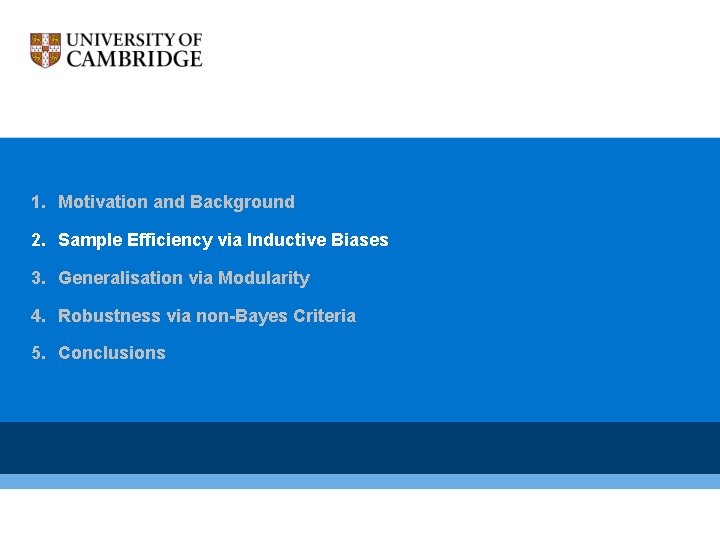 UNIVERSITY OF CAMBRIDGE

1. Motivation and Background
2. Sample Efficiency via Inductive Biases
3. Generalisation via Modularity
4. Robustness via non-Bayes Criteria
5. Conclusions